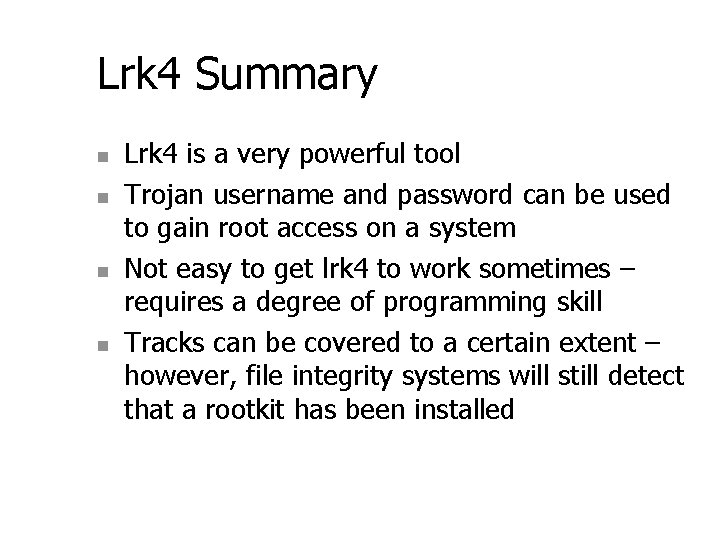 Lrk4 Summary

- Lrk4 is a very powerful tool
- Trojan username and password can be used to gain root access on a system
- Not easy to get lrk4 to work sometimes – requires a degree of programming skill
- Tracks can be covered to a certain extent – however, file integrity systems will still detect that a rootkit has been installed